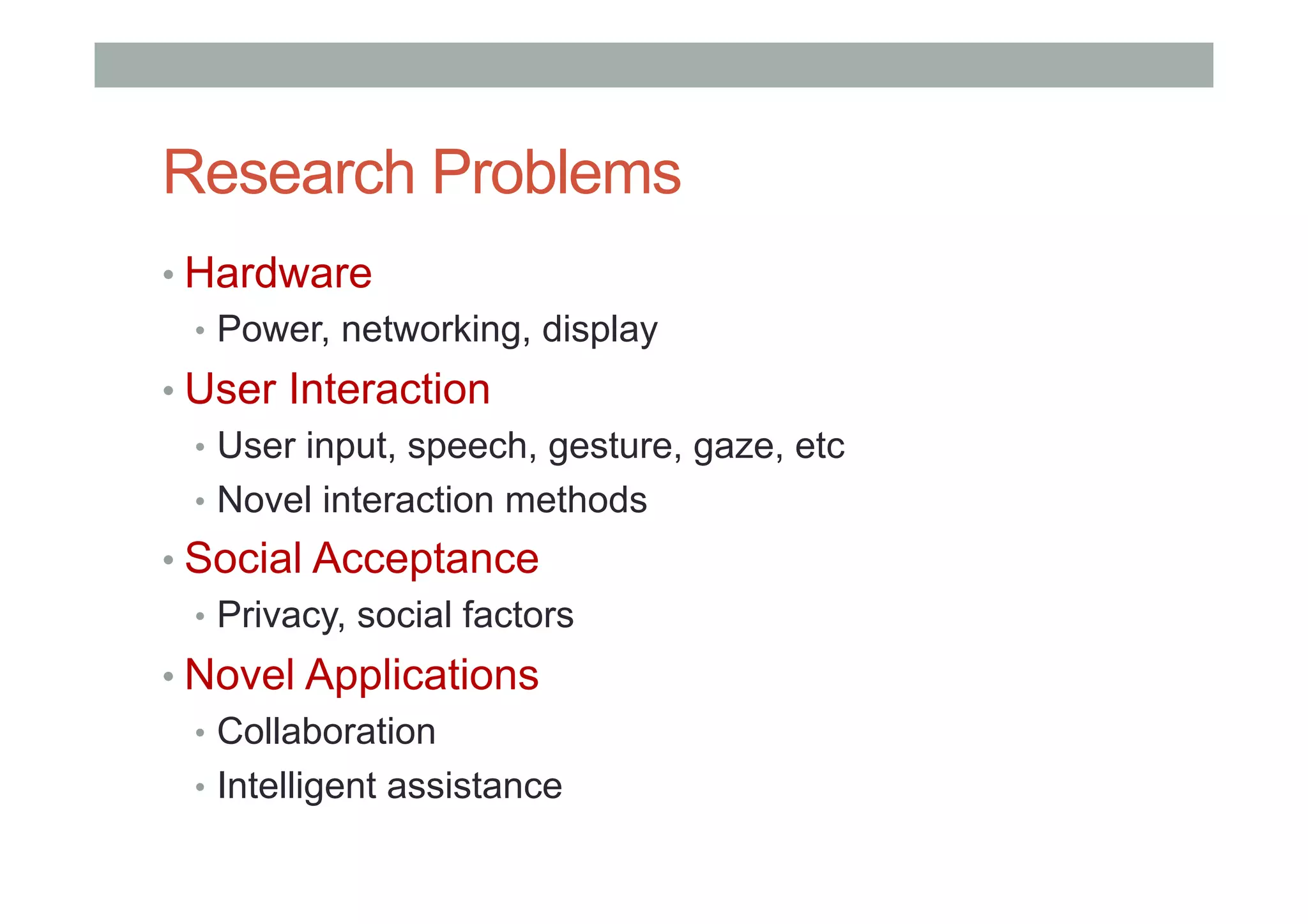 Research Problems

• Hardware
  • Power, networking, display
• User Interaction
  • User input, speech, gesture, gaze, etc
  • Novel interaction methods
• Social Acceptance
  • Privacy, social factors
• Novel Applications
  • Collaboration
  • Intelligent assistance